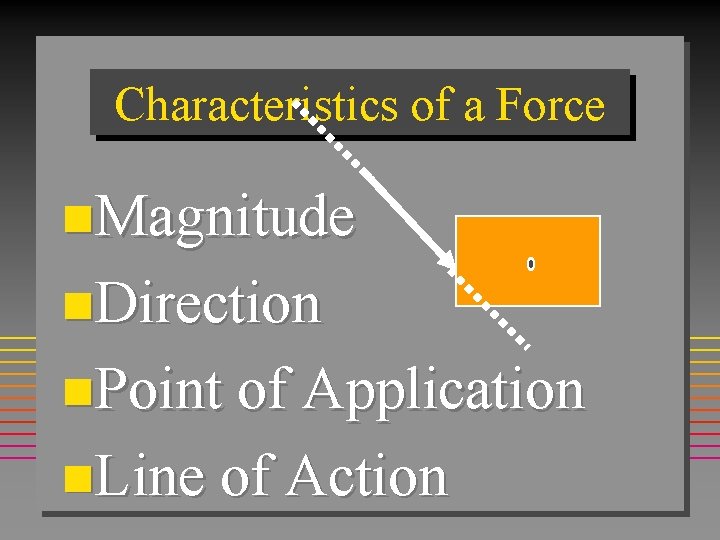 Characteristics of a Force

Magnitude

Direction

Point of Application

Line of Action